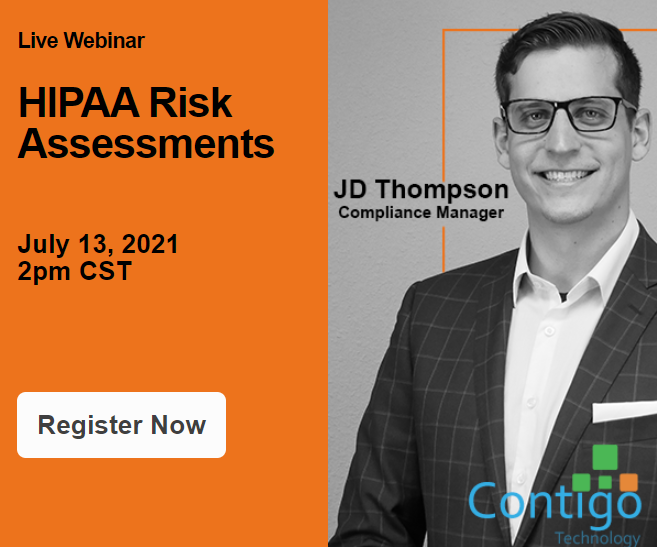 Live Webinar

HIPAA Risk Assessments

July 13, 2021
2pm CST

Register Now

JD Thompson
Compliance Manager

Contigo
Technology